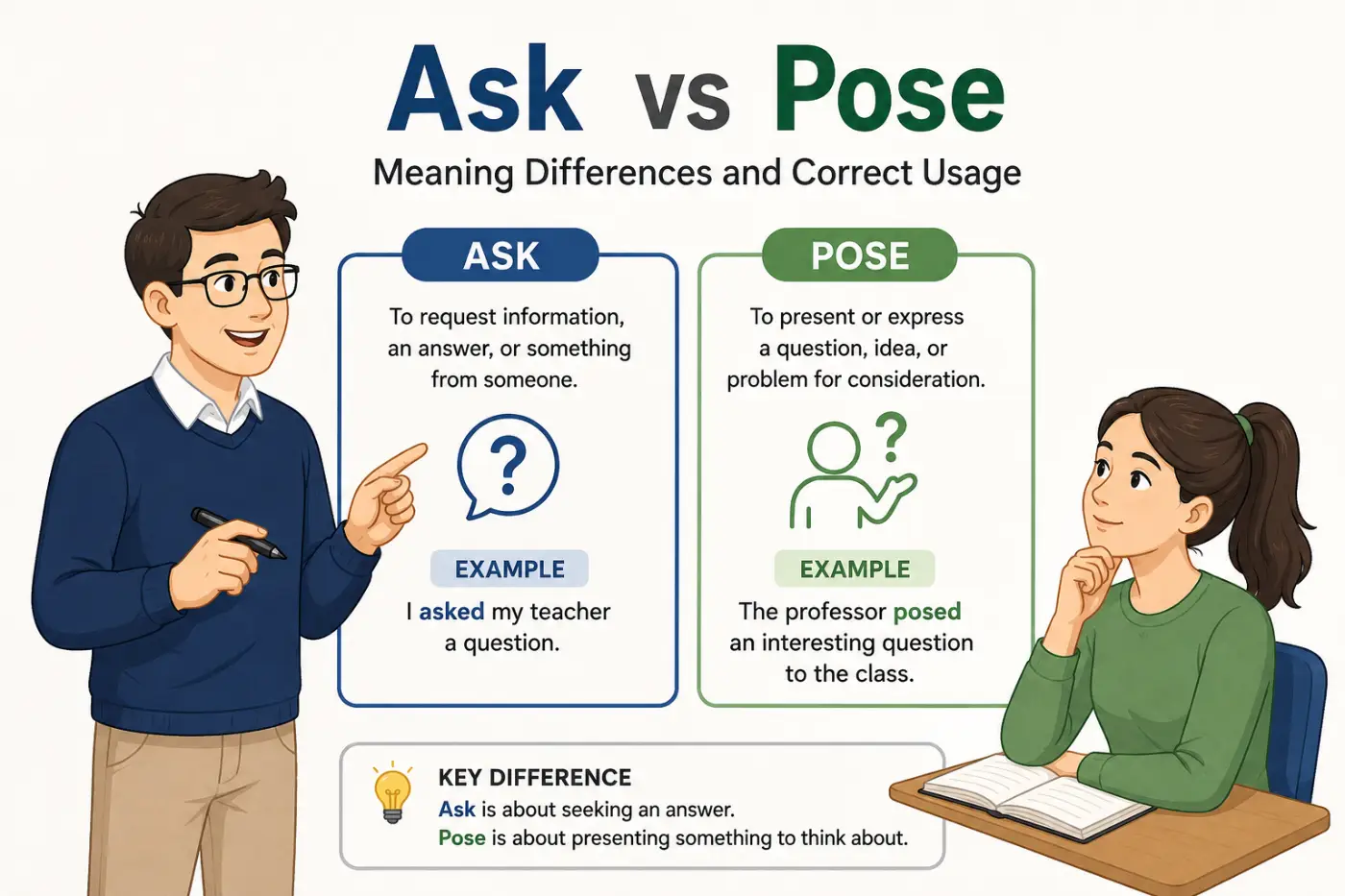 Ask vs Pose

Meaning Differences and Correct Usage

ASK

To request information, an answer, or something from someone.

?

EXAMPLE

I asked my teacher a question.

POSE

To present or express a question, idea, or problem for consideration.

?

EXAMPLE

The professor posed an interesting question to the class.

KEY DIFFERENCE

Ask is about seeking an answer.
Pose is about presenting something to think about.